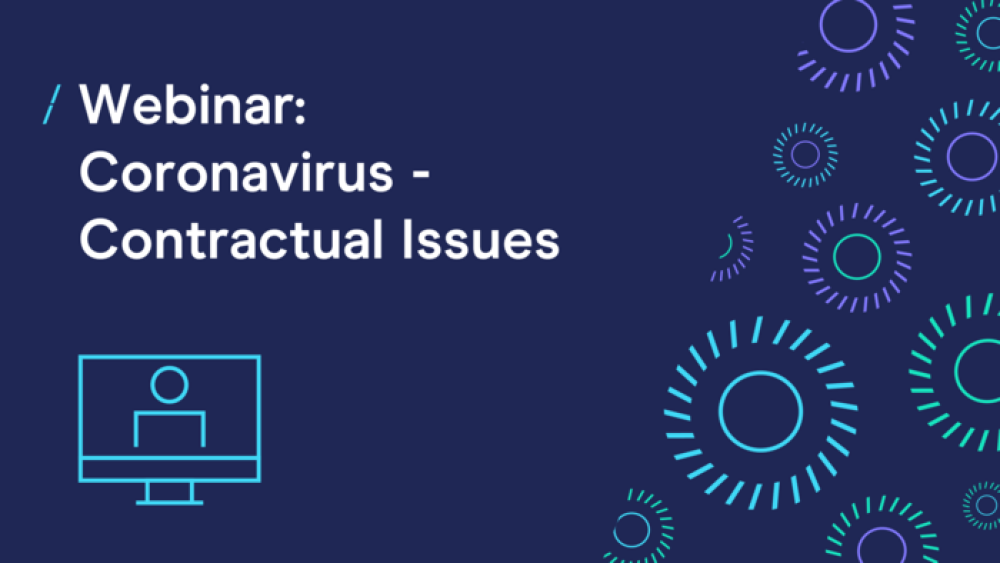 / Webinar:
Coronavirus -
Contractual Issues